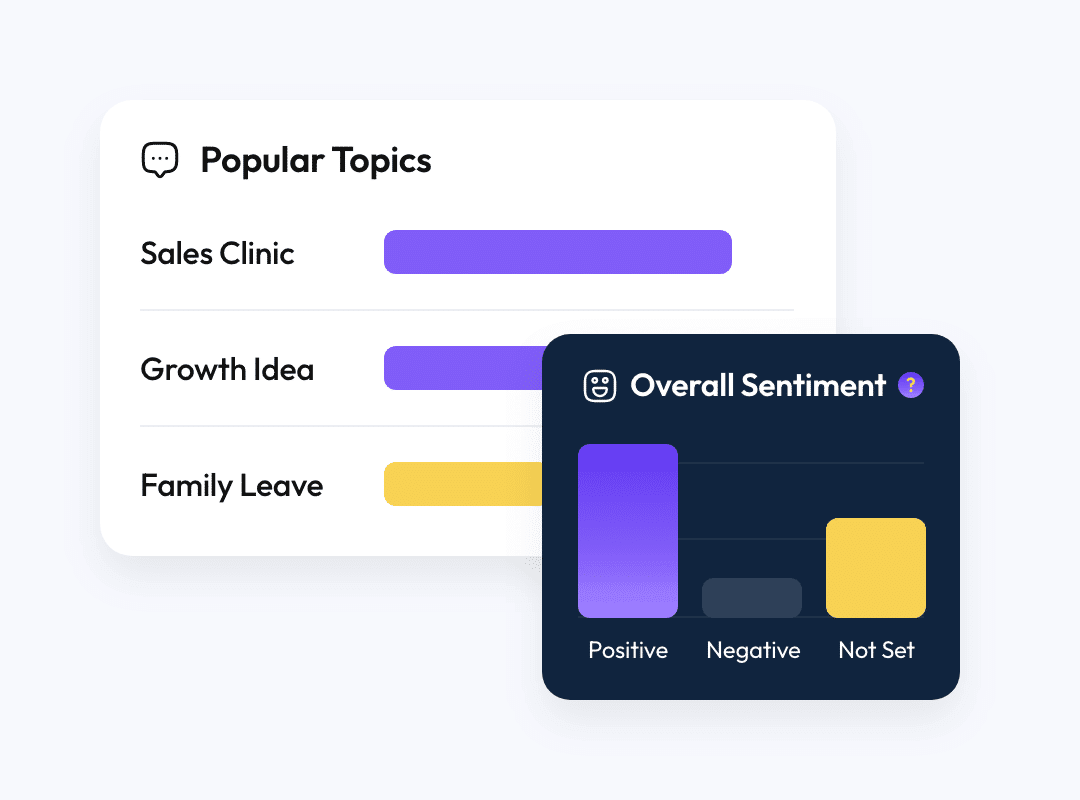 Popular Topics

Sales Clinic

Growth Idea

Family Leave

Overall Sentiment ?

Positive Negative Not Set